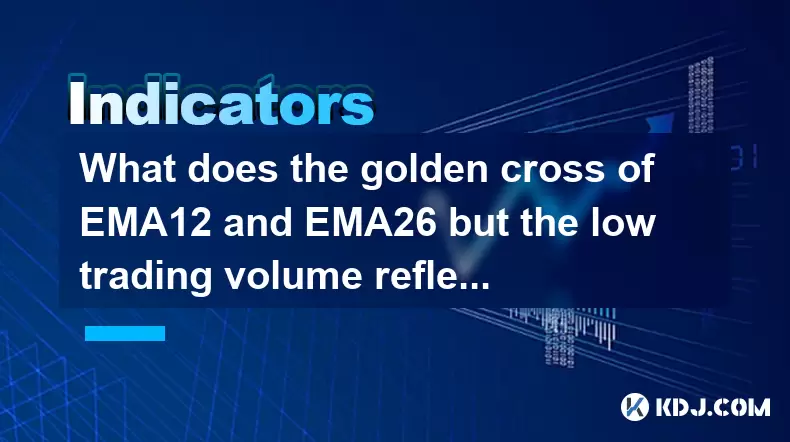 Indicators

What does the golden cross of EMA12 and EMA26 but the low trading volume refle...

KDJ.COM